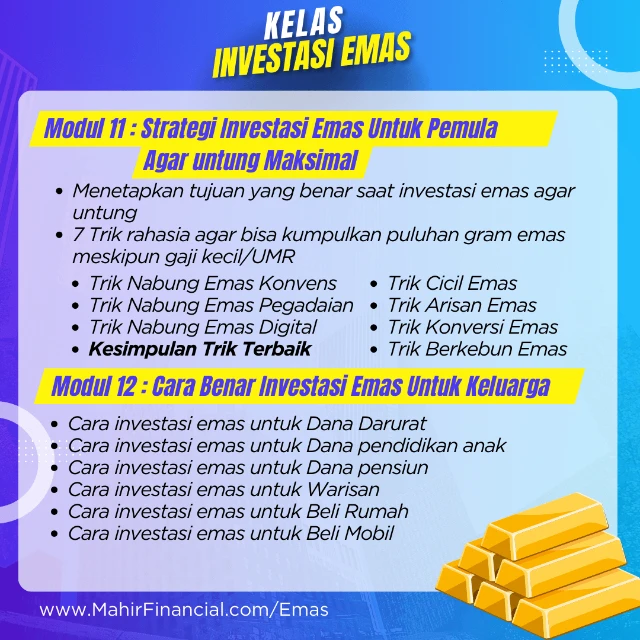 KELAS
INVESTASI EMAS

Modul 11 : Strategi Investasi Emas Untuk Pemula Agar untung Maksimal

• Menetapkan tujuan yang benar saat investasi emas agar untung
• 7 Trik rahasia agar bisa kumpulkan puluhan gram emas meskipun gaji kecil/UMR
• Trik Nabung Emas Konvens
• Trik Nabung Emas Pegadaian
• Trik Nabung Emas Digital
• Kesimpulan Trik Terbaik
• Trik Cicil Emas
• Trik Arisan Emas
• Trik Konversi Emas
• Trik Berkebun Emas

Modul 12 : Cara Benar Investasi Emas Untuk Keluarga

• Cara investasi emas untuk Dana Darurat
• Cara investasi emas untuk Dana pendidikan anak
• Cara investasi emas untuk Dana pensiun
• Cara investasi emas untuk Warisan
• Cara investasi emas untuk Beli Rumah
• Cara investasi emas untuk Beli Mobil

www.MahirFinancial.com/Emas